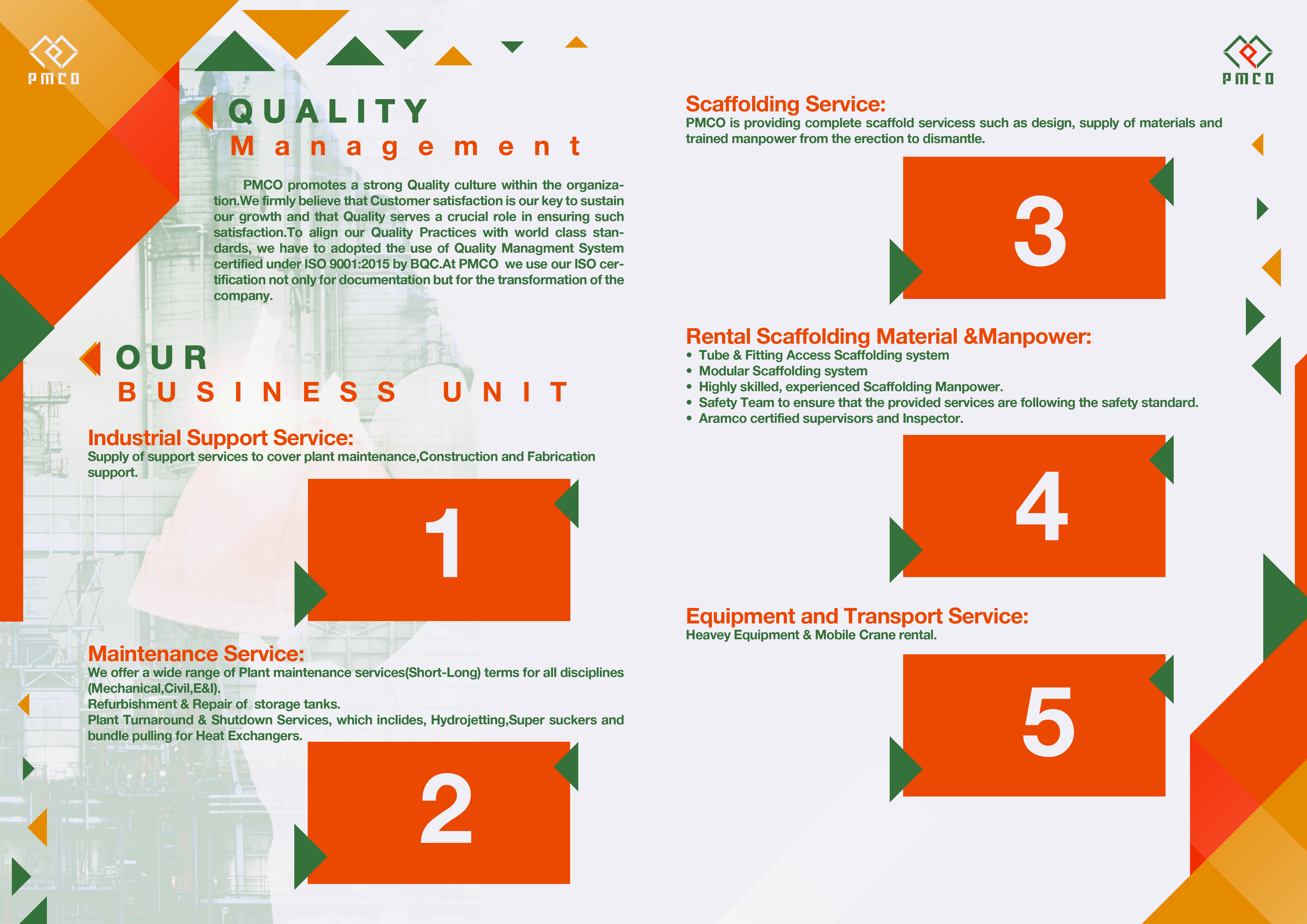 PMCO

QUALITY
Management

PMCO promotes a strong Quality culture within the organization.We firmly believe that Customer satisfaction is our key to sustain our growth and that Quality serves a crucial role in ensuring such satisfaction.To align our Quality Practices with world class standards, we have to adopted the use of Quality Managment System certified under ISO 9001:2015 by BQC.At PMCO we use our ISO certification not only for documentation but for the transformation of the company.

OUR
BUSINESS UNIT

Industrial Support Service:
Supply of support services to cover plant maintenance,Construction and Fabrication support.

1

Maintenance Service:
We offer a wide range of Plant maintenance services(Short-Long) terms for all disciplines (Mechanical,Civil,E&I).
Refurbishment & Repair of storage tanks.
Plant Turnaround & Shutdown Services, which inclides, Hydrojetting,Super suckers and bundle pulling for Heat Exchangers.

2

PMCO

Scaffolding Service:
PMCO is providing complete scaffold servicess such as design, supply of materials and trained manpower from the erection to dismantle.

3

Rental Scaffolding Material &Manpower:
• Tube & Fitting Access Scaffolding system
• Modular Scaffolding system
• Highly skilled, experienced Scaffolding Manpower.
• Safety Team to ensure that the provided services are following the safety standard.
• Aramco certified supervisors and Inspector.

4

Equipment and Transport Service:
Heavey Equipment & Mobile Crane rental.

5